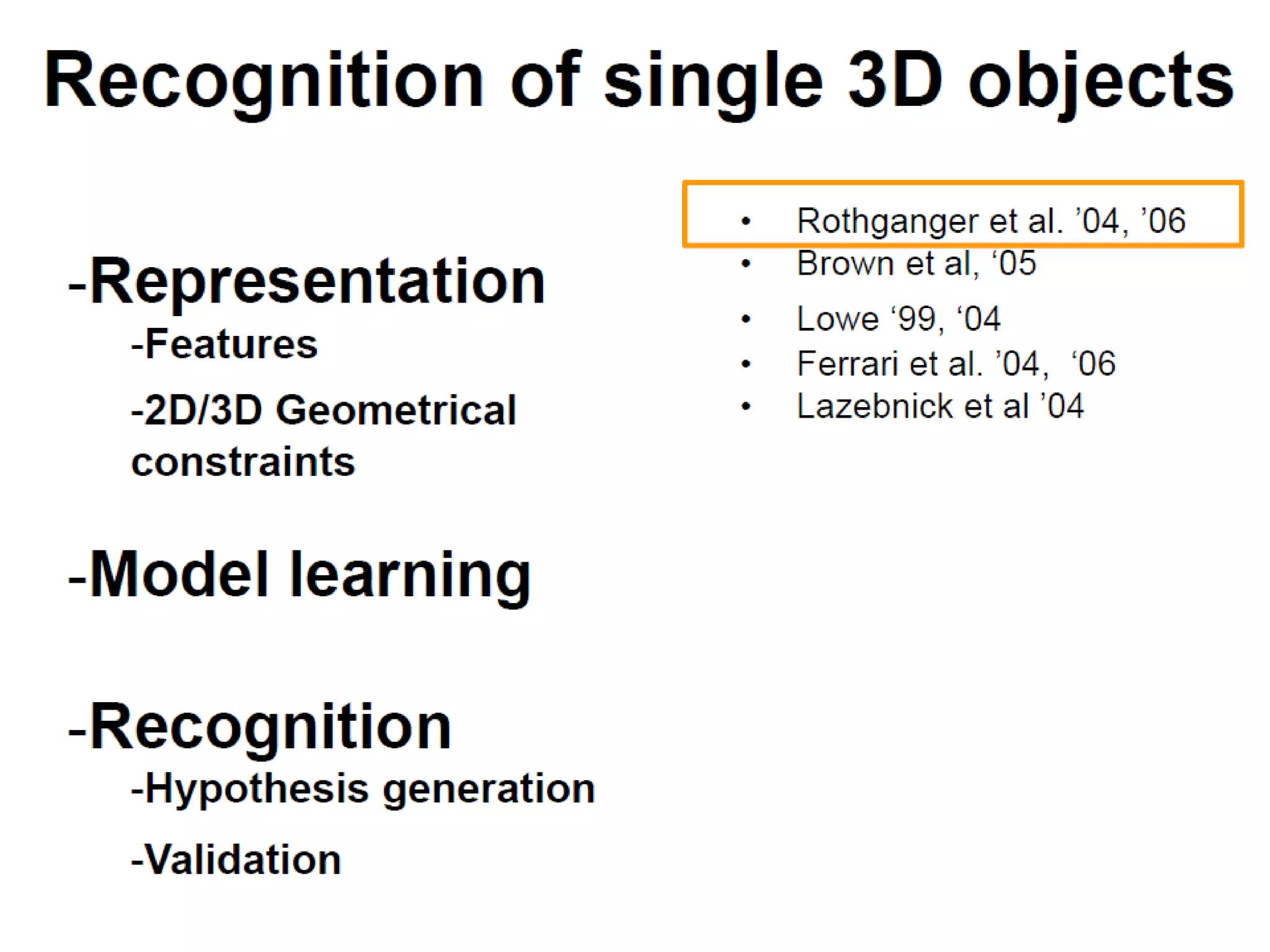 Recognition of single 3D objects

-Representation

-Features

-2D/3D Geometrical constraints

-Model learning

-Recognition

-Hypothesis generation

-Validation

• Rothganger et al. ’04, ’06
• Brown et al, ‘05
• Lowe ‘99, ‘04
• Ferrari et al. ’04, ‘06
• Lazebnick et al ’04